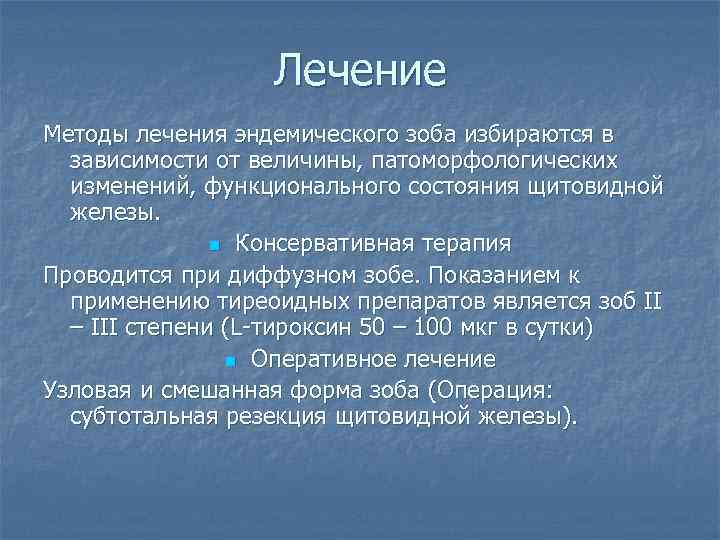 Лечение

Методы лечения эндемического зоба избираются в зависимости от величины, патоморфологических изменений, функционального состояния щитовидной железы.

Консервативная терапия

Проводится при диффузном зобе. Показанием к применению тиреоидных препаратов является зоб II – III степени (L-тироксин 50 – 100 мкг в сутки)

Оперативное лечение

Узловая и смешанная форма зоба (Операция: субтотальная резекция щитовидной железы).